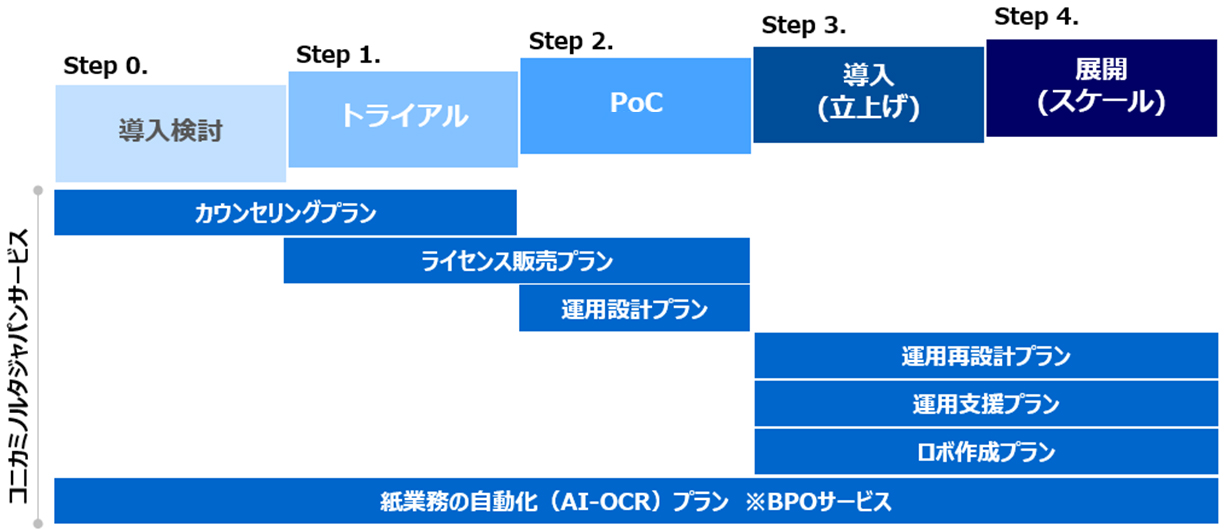 Step 0.

導入検討

Step 1.

トライアル

Step 2.

PoC

Step 3.

導入
(立上げ)

Step 4.

展開
(スケール)

コニカミノルタジャパンサービス

カウンセリングプラン

ライセンス販売プラン

運用設計プラン

運用再設計プラン

運用支援プラン

ロボ作成プラン

紙業務の自動化(AI-OCR)プラン ※BPOサービス